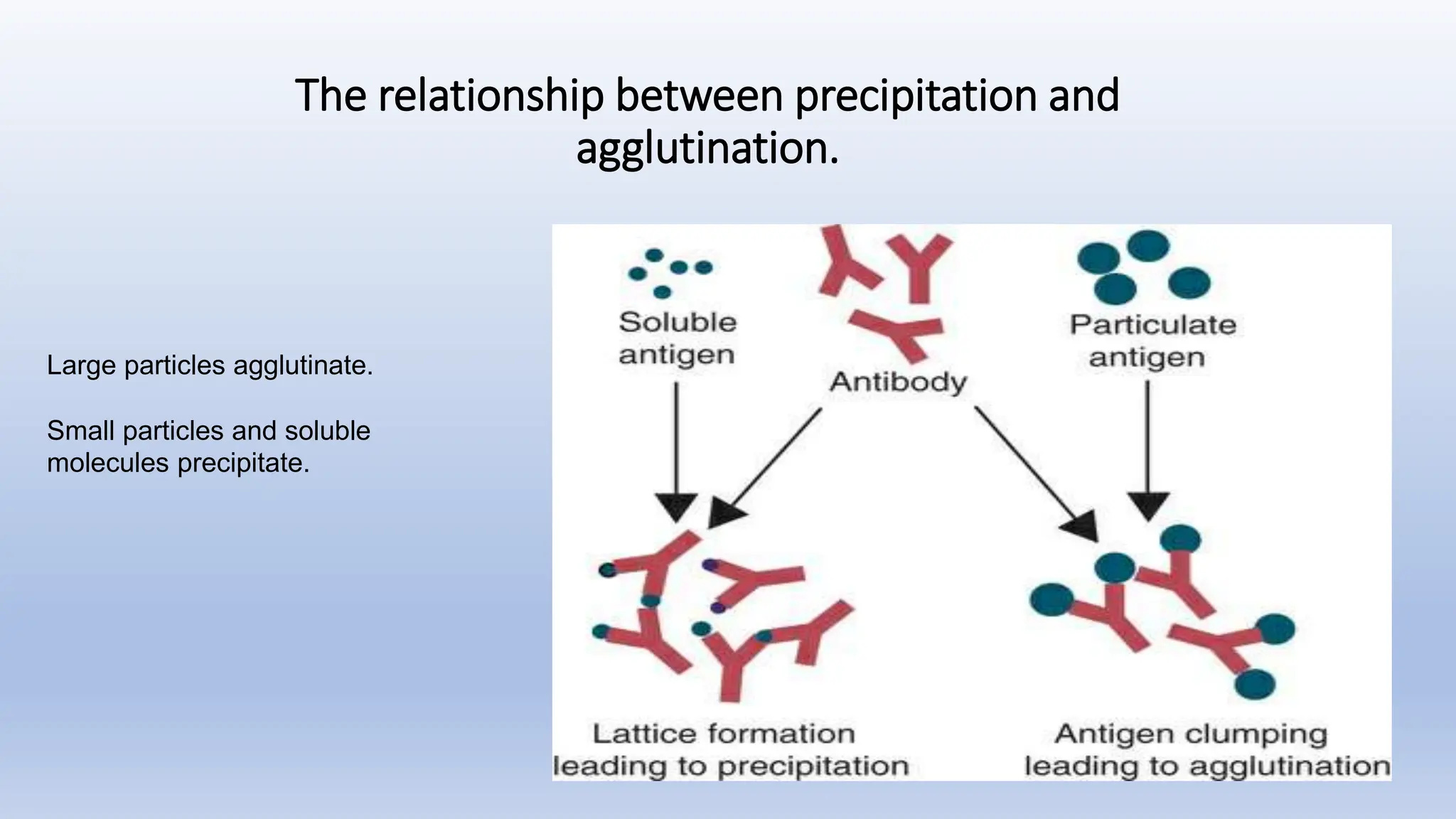 The relationship between precipitation and agglutination.

Large particles agglutinate.

Small particles and soluble molecules precipitate.

Soluble antigen

Antibody

Particulate antigen

Lattice formation leading to precipitation

Antigen clumping leading to agglutination